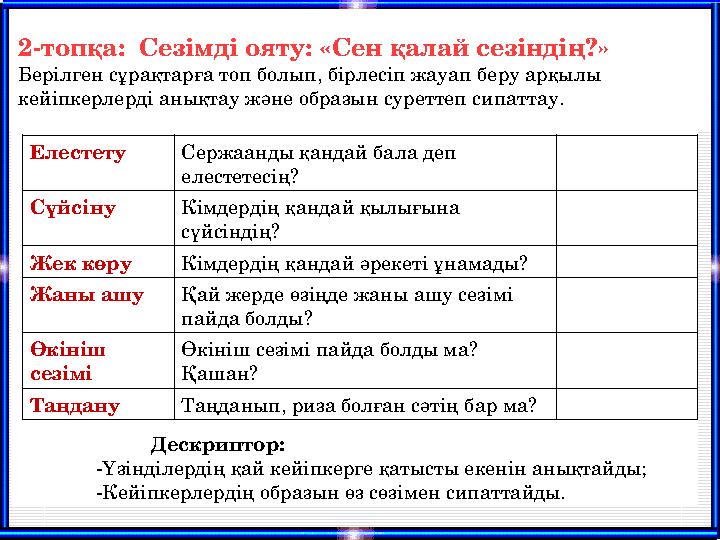 2-топқа: Сезімді ояту: «Сен қалай сезіндің?»
Берілген сұрақтарға топ болып, бірлесіп жауап беру арқылы кейіпкерлерді анықтау және образын суреттеп сипаттау.

| Елестету | Сержаанды қандай бала деп елестетесің? | |
|---|---|---|
| Сүйсіну | Кімдердің қандай қылығына сүйсіндің? | |
| Жек көру | Кімдердің қандай әрекеті ұнамады? | |
| Жаны ашу | Қай жерде өзіңде жаны ашу сезімі пайда болды? | |
| Өкініш сезімі | Өкініш сезімі пайда болды ма? Қашан? | |
| Таңдану | Таңданып, риза болған сәтің бар ма? | |

Дескриптор:
-Үзінділердің қай кейіпкерге қатысты екенін анықтайды;
-Кейіпкерлердің образын өз сөзімен сипаттайды.